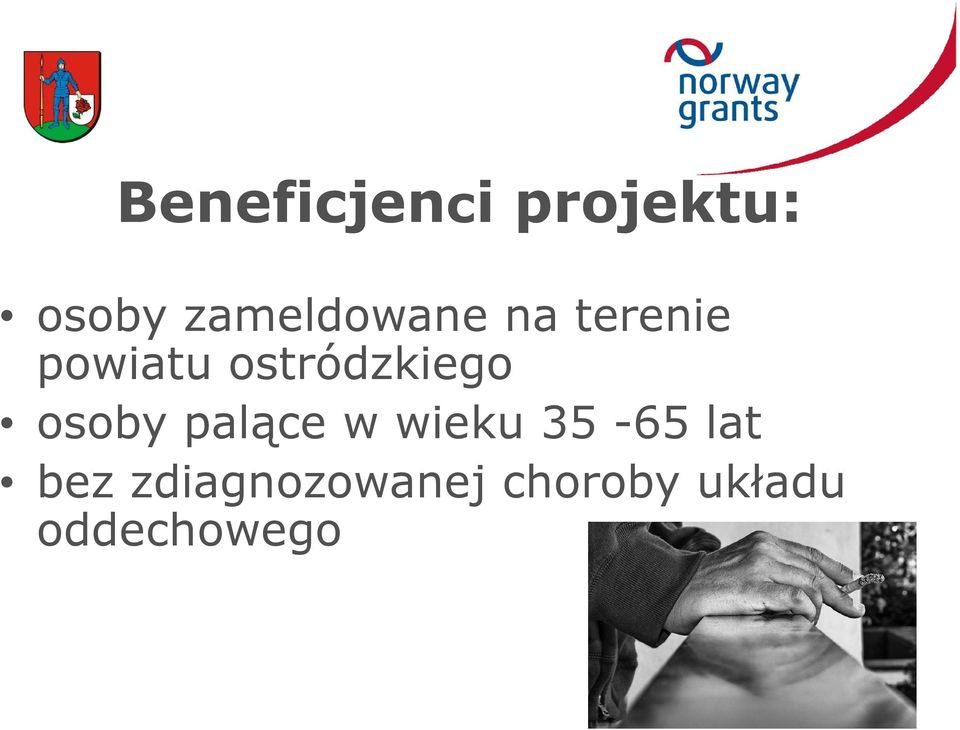 norway grants

Beneficjenci projektu:

• osoby zameldowane na terenie powiatu ostródzkiego
• osoby palące w wieku 35 -65 lat
• bez zdiagnozowanej choroby układu oddechowego